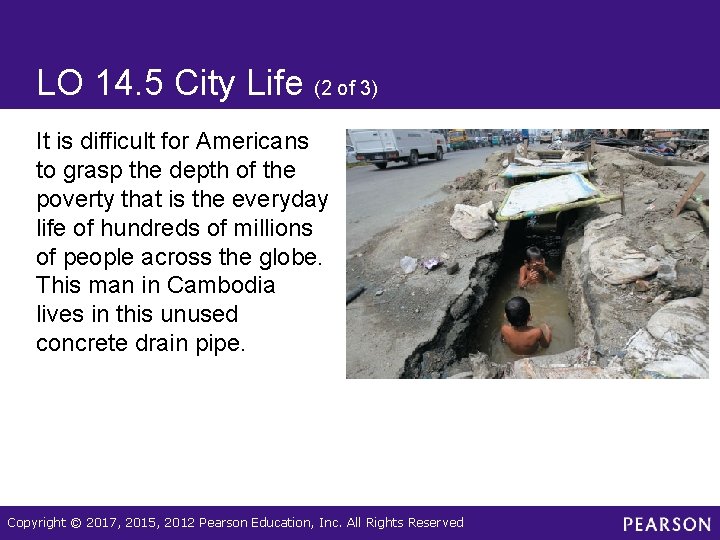 LO 14.5 City Life (2 of 3)

It is difficult for Americans to grasp the depth of the poverty that is the everyday life of hundreds of millions of people across the globe. This man in Cambodia lives in this unused concrete drain pipe.

Copyright © 2017, 2015, 2012 Pearson Education, Inc. All Rights Reserved

PEARSON